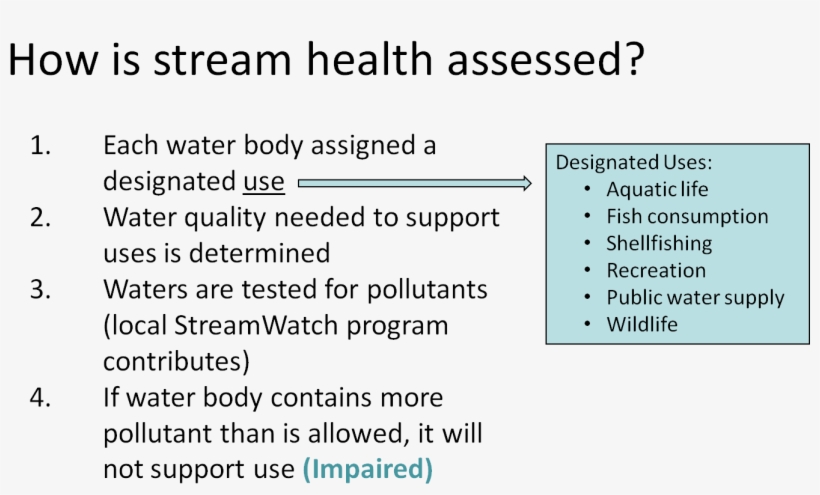 How is stream health assessed?

1. Each water body assigned a designated use
2. Water quality needed to support uses is determined
3. Waters are tested for pollutants (local StreamWatch program contributes)
4. If water body contains more pollutant than is allowed, it will not support use (Impaired)

Designated Uses:
• Aquatic life
• Fish consumption
• Shellfishing
• Recreation
• Public water supply
• Wildlife